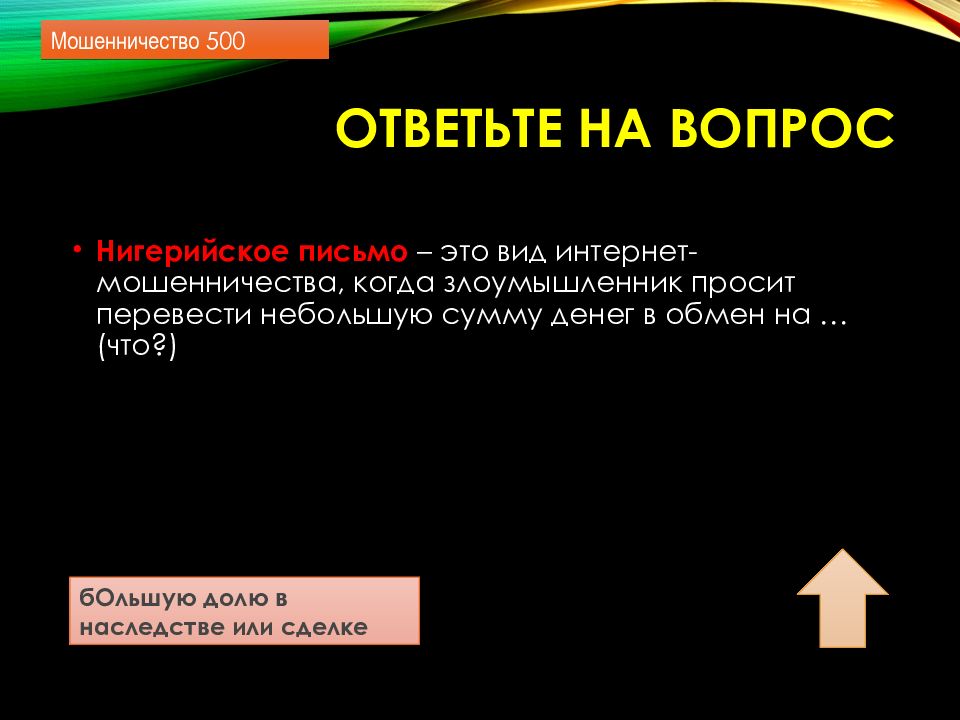 Мошенничество 500

ОТВЕТЬТЕ НА ВОПРОС

• Нигерийское письмо – это вид интернет-мошенничества, когда злоумышленник просит перевести небольшую сумму денег в обмен на … (что?)

бОльшую долю в наследстве или сделке